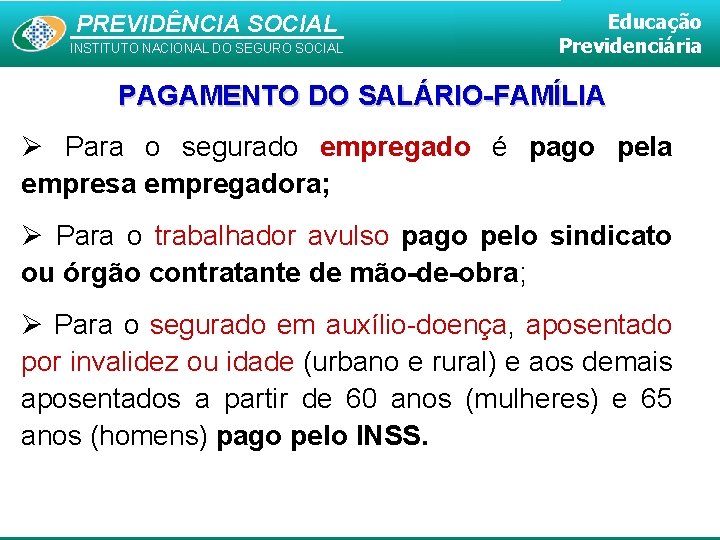 PREVIDÊNCIA SOCIAL
INSTITUTO NACIONAL DO SEGURO SOCIAL

Educação
Previdenciária

PAGAMENTO DO SALÁRIO-FAMÍLIA

➢ Para o segurado empregado é pago pela empresa empregadora;

➢ Para o trabalhador avulso pago pelo sindicato ou órgão contratante de mão-de-obra;

➢ Para o segurado em auxílio-doença, aposentado por invalidez ou idade (urbano e rural) e aos demais aposentados a partir de 60 anos (mulheres) e 65 anos (homens) pago pelo INSS.